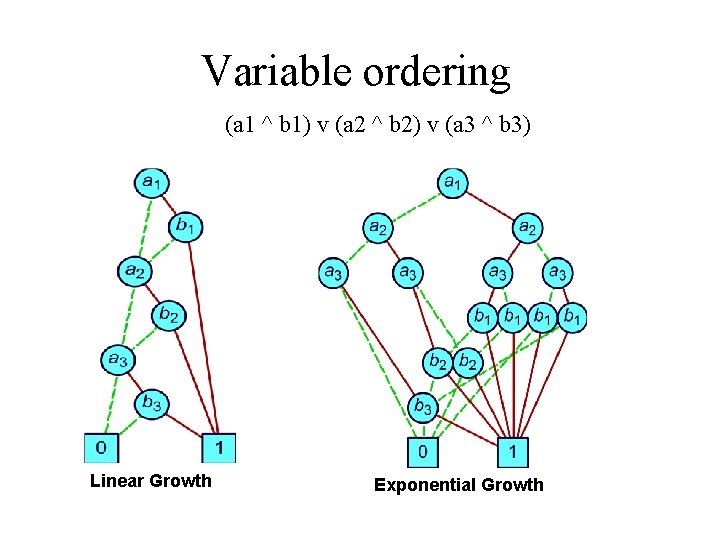 Variable ordering

(a1 ^ b1) v (a2 ^ b2) v (a3 ^ b3)

$a_1$
$b_1$
$a_2$
$b_2$
$a_3$
$b_3$
0
1
Linear Growth

$a_1$
$a_2$
$a_2$
$a_3$
$a_3$
$a_3$
$a_3$
$b_1$
$b_1$
$b_1$
$b_1$
$b_2$
$b_2$
$b_3$
0
1
Exponential Growth